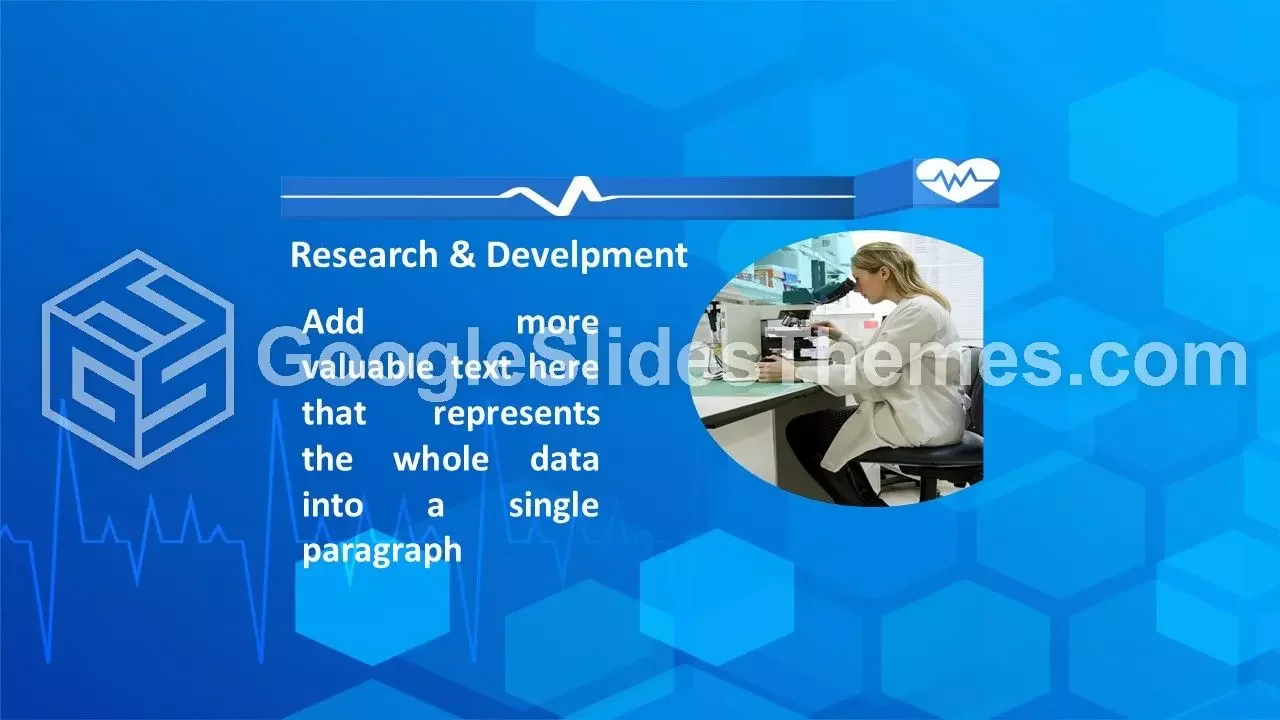 Research & Develpment

Add more valuable text here that represents the whole data into a single paragraph

GoogleSlidesThemes.com